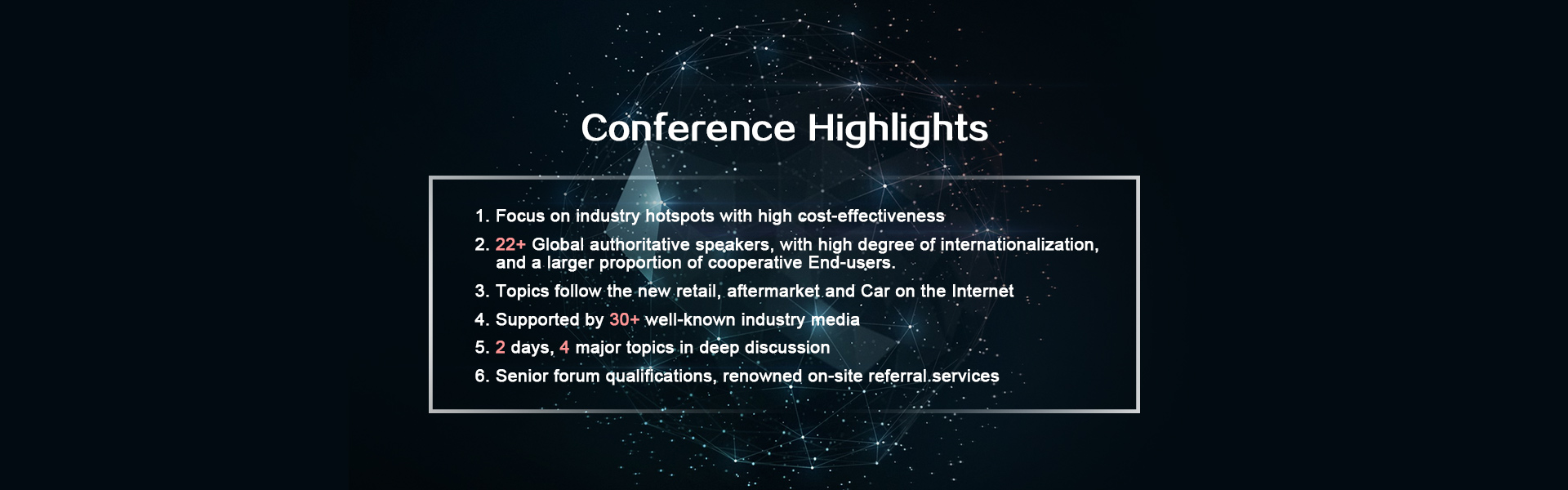 Conference Highlights

1. Focus on industry hotspots with high cost-effectiveness

2. 22+ Global authoritative speakers, with high degree of internationalization, and a larger proportion of cooperative End-users.

3. Topics follow the new retail, aftermarket and Car on the Internet

4. Supported by 30+ well-known industry media

5. 2 days, 4 major topics in deep discussion

6. Senior forum qualifications, renowned on-site referral services